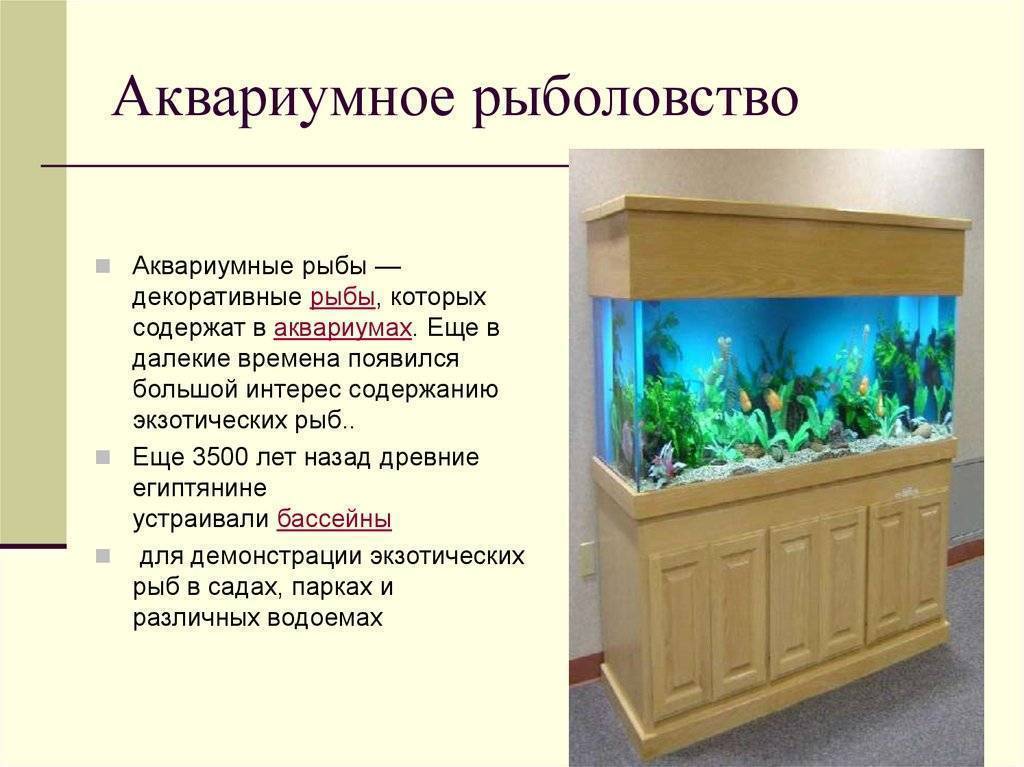 Аквариумное рыболовство

Аквариумные рыбы — декоративные рыбы, которых содержат в аквариумах. Еще в далекие времена появился большой интерес содержанию экзотических рыб..

Еще 3500 лет назад древние египтянине устраивали бассейны

для демонстрации экзотических рыб в садах, парках и различных водоемах